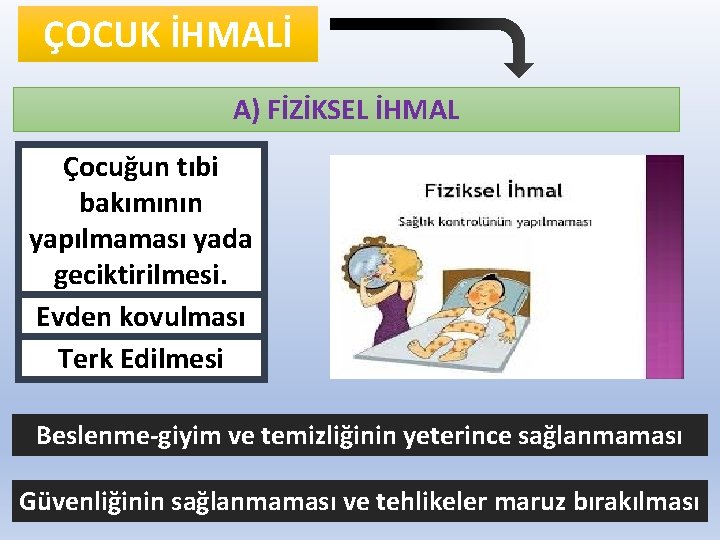 ÇOCUK İHMALİ

A) FİZİKSEL İHMAL

Çocuğun tıbi bakımının yapılmaması yada geciktirilmesi.

Evden kovulması

Terk Edilmesi

Fiziksel İhmal

Sağlık kontrolünün yapılmaması

Beslenme-giyim ve temizliğinin yeterince sağlanmaması

Güvenliğinin sağlanmaması ve tehlikeler maruz bırakılması